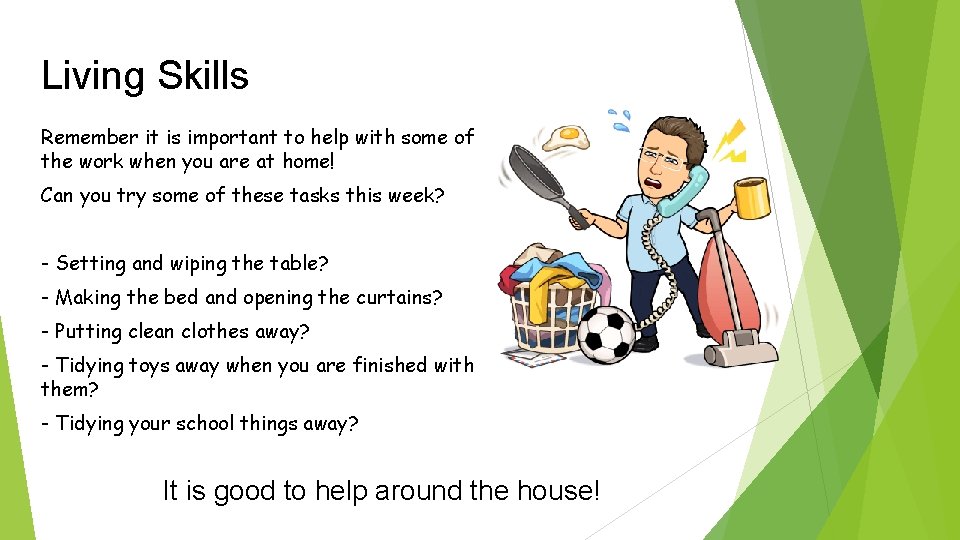 Living Skills

Remember it is important to help with some of the work when you are at home!

Can you try some of these tasks this week?

- Setting and wiping the table?

- Making the bed and opening the curtains?

- Putting clean clothes away?

- Tidying toys away when you are finished with them?

- Tidying your school things away?

It is good to help around the house!